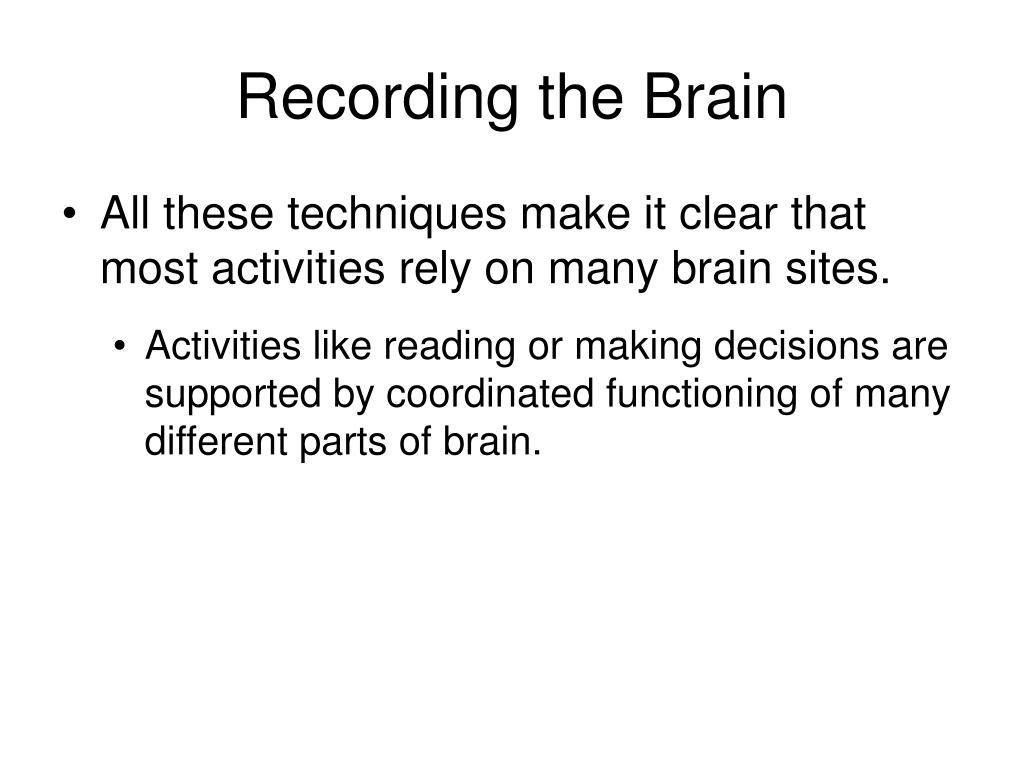 Recording the Brain

• All these techniques make it clear that most activities rely on many brain sites.

• Activities like reading or making decisions are supported by coordinated functioning of many different parts of brain.